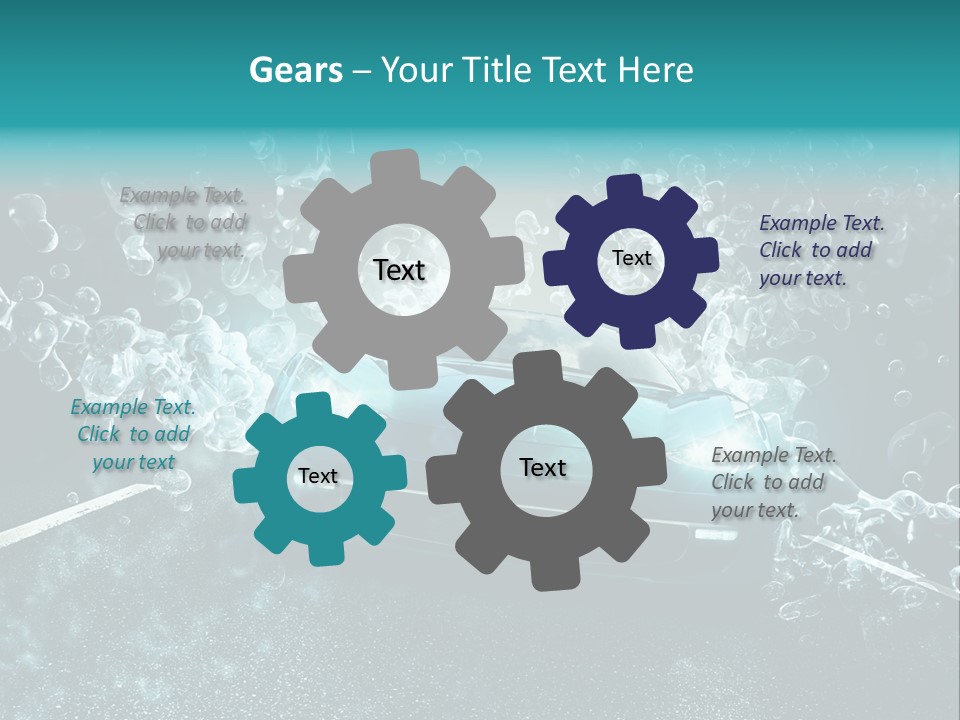 Gears – Your Title Text Here

Example Text. Click to add your text.

Text

Text

Example Text. Click to add your text.

Example Text. Click to add your text

Text

Text

Example Text. Click to add your text.